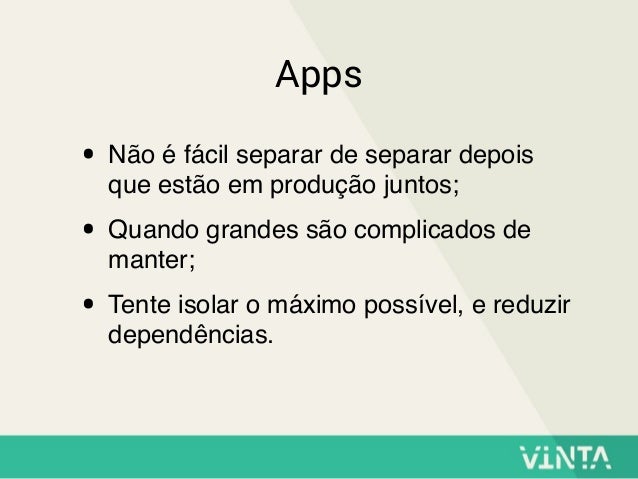 Apps

• Não é fácil separar de separar depois que estão em produção juntos;

• Quando grandes são complicados de manter;

• Tente isolar o máximo possível, e reduzir dependências.

VINTA